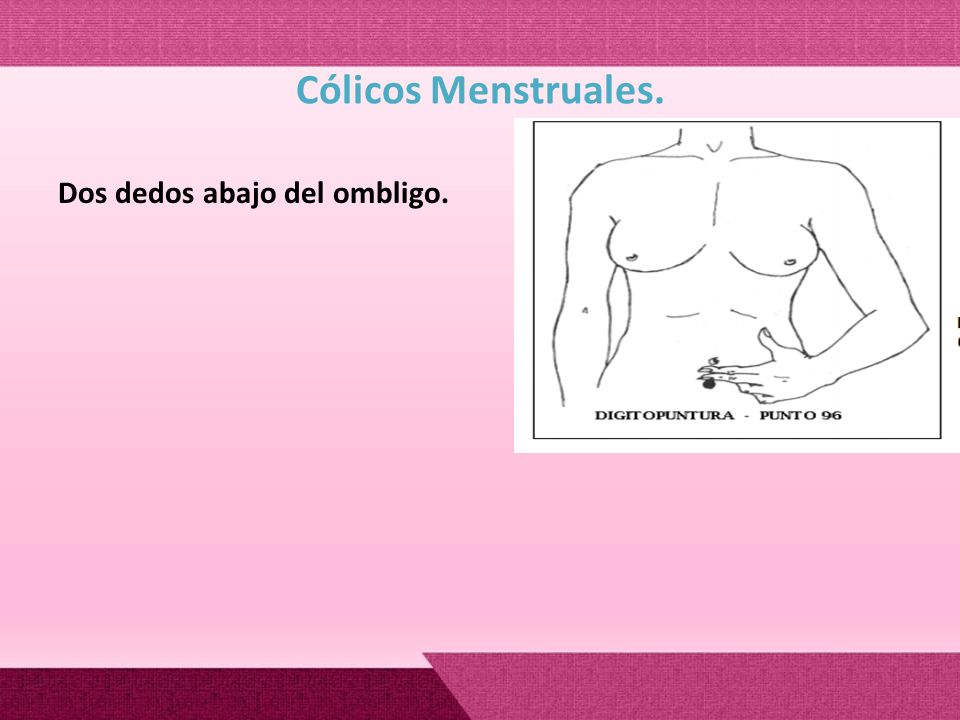 Cólicos Menstruales.

Dos dedos abajo del ombligo.

DIGITOPUNTURA - PUNTO 96